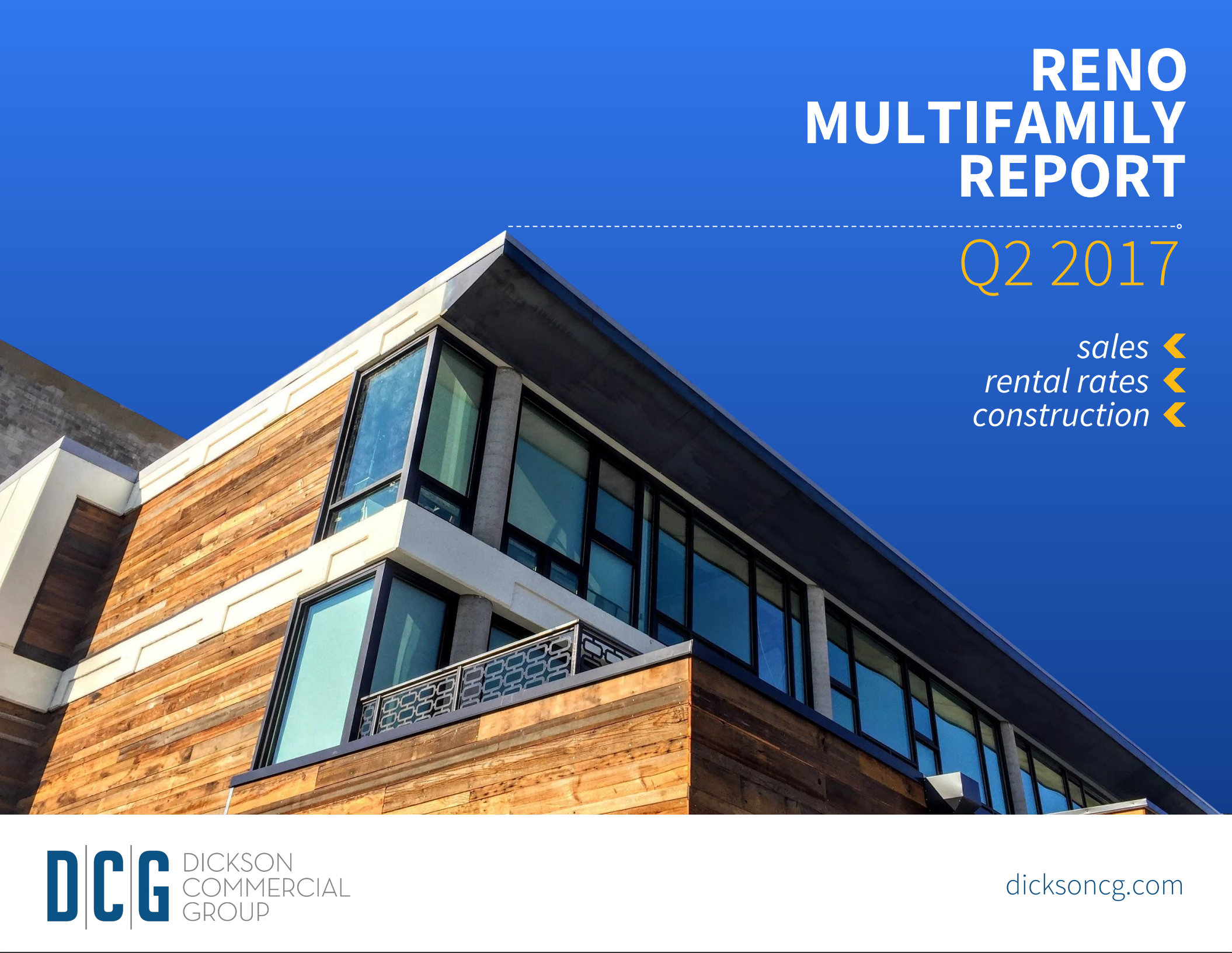 RENO MULTIFAMILY REPORT

Q2 2017

sales
rental rates
construction

D|C|G DICKSON COMMERCIAL GROUP

dicksoncg.com